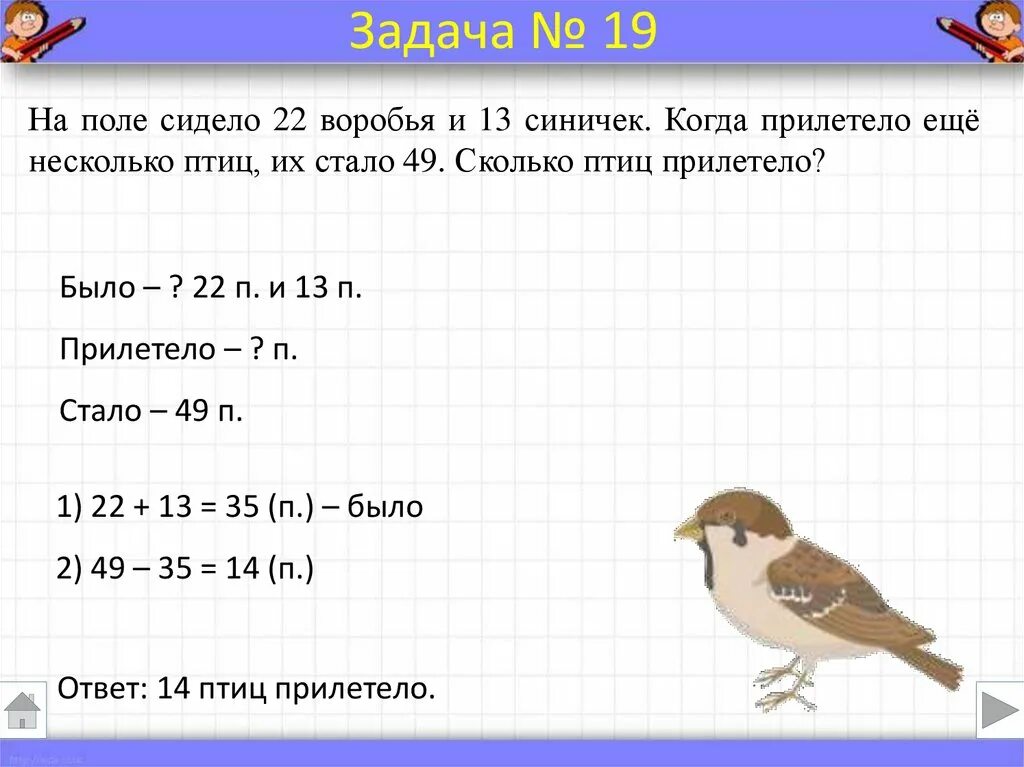 Задача № 19

На поле сидело 22 воробья и 13 синичек. Когда прилетело ещё несколько птиц, их стало 49. Сколько птиц прилетело?

Было – ? 22 п. и 13 п.

Прилетело – ? п.

Стало – 49 п.

1) 22 + 13 = 35 (п.) – было

2) 49 – 35 = 14 (п.)

Ответ: 14 птиц прилетело.